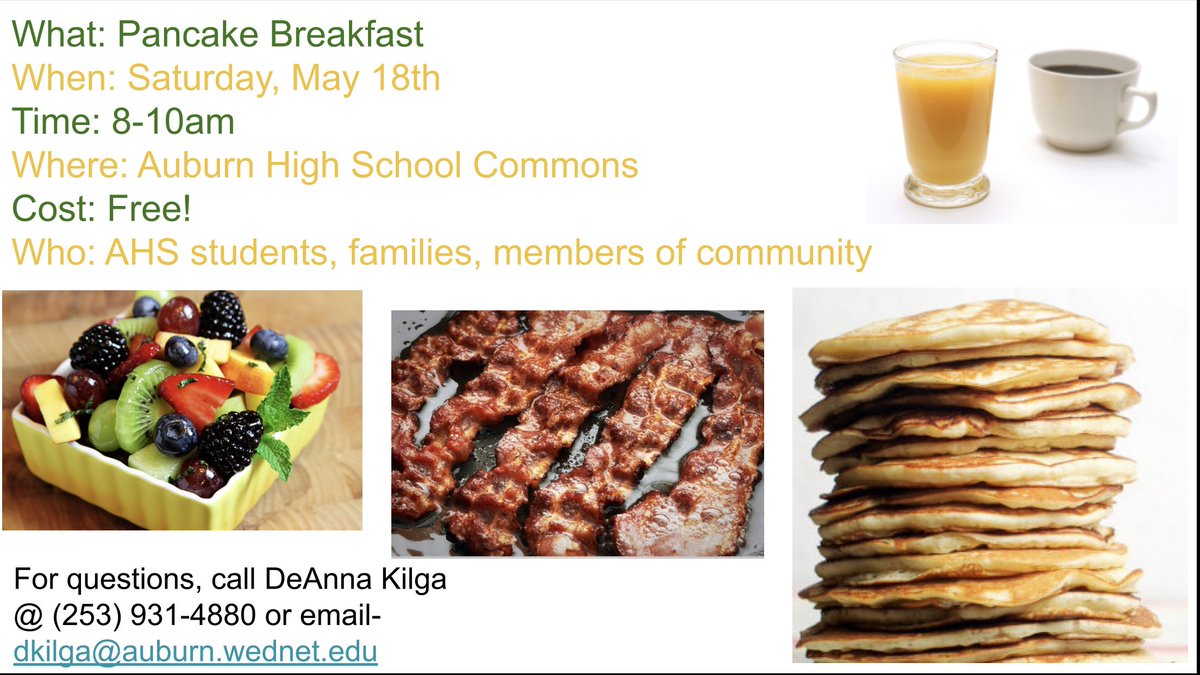 What: Pancake Breakfast
When: Saturday, May 18th
Time: 8-10am
Where: Auburn High School Commons
Cost: Free!
Who: AHS students, families, members of community

For questions, call DeAnna Kilga @ (253) 931-4880 or email- dkilga@auburn.wednet.edu